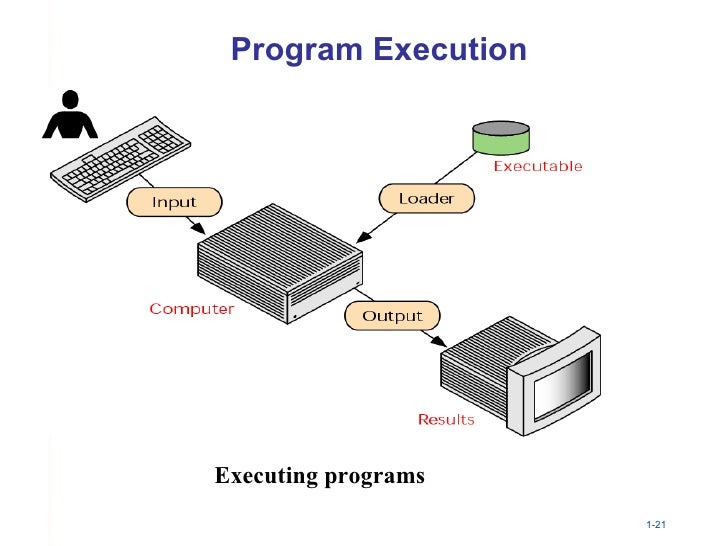 Program Execution

Executable

Input

Loader

Computer

Output

Results

Executing programs

1-21